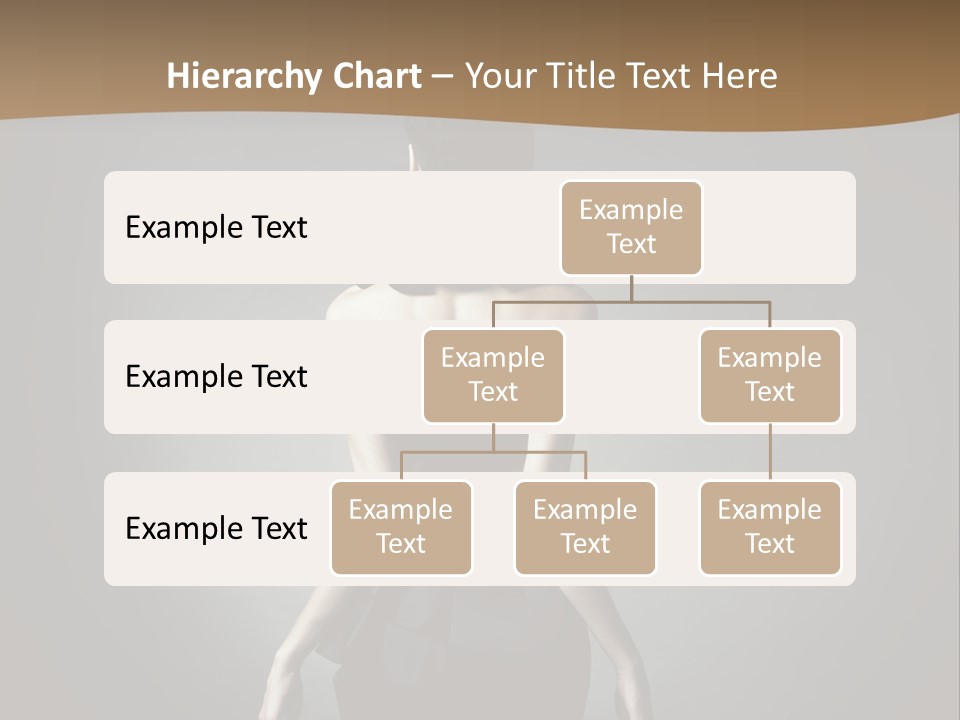 Hierarchy Chart – Your Title Text Here

Example Text

Example Text

Example Text

Example Text

Example Text

Example Text

Example Text

Example Text

Example Text